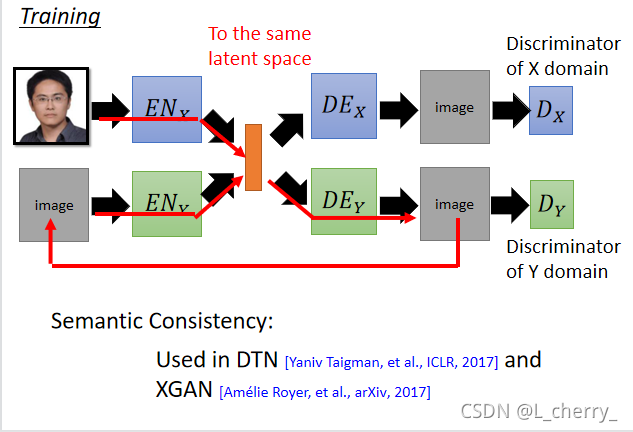 Training

To the same latent space

Discriminator of X domain

$EN_X$

$DE_X$

image

$D_X$

image

$EN_Y$

$DE_Y$

image

$D_Y$

Discriminator of Y domain

Semantic Consistency:

Used in DTN [Yaniv Taigman, et al., ICLR, 2017] and XGAN [Amélie Royer, et al., arXiv, 2017]

CSDN @L_cherry_